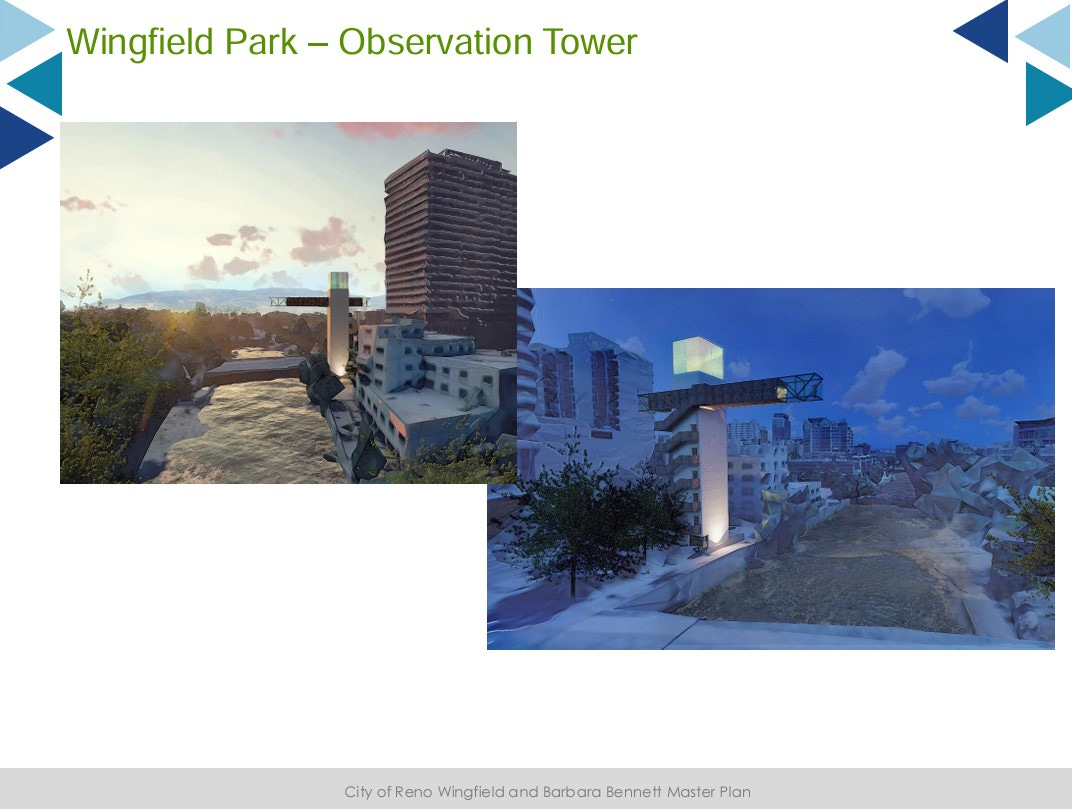 Wingfield Park – Observation Tower

City of Reno Wingfield and Barbara Bennett Master Plan